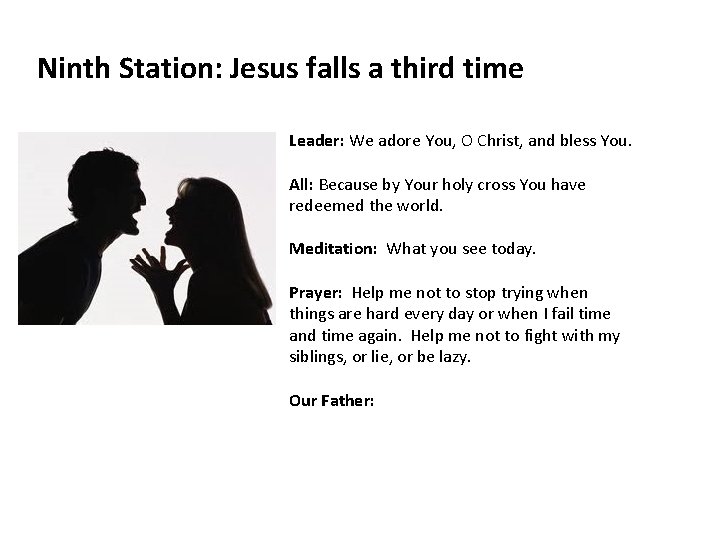 Ninth Station: Jesus falls a third time

Leader: We adore You, O Christ, and bless You.

All: Because by Your holy cross You have redeemed the world.

Meditation: What you see today.

Prayer: Help me not to stop trying when things are hard every day or when I fail time and time again. Help me not to fight with my siblings, or lie, or be lazy.

Our Father: